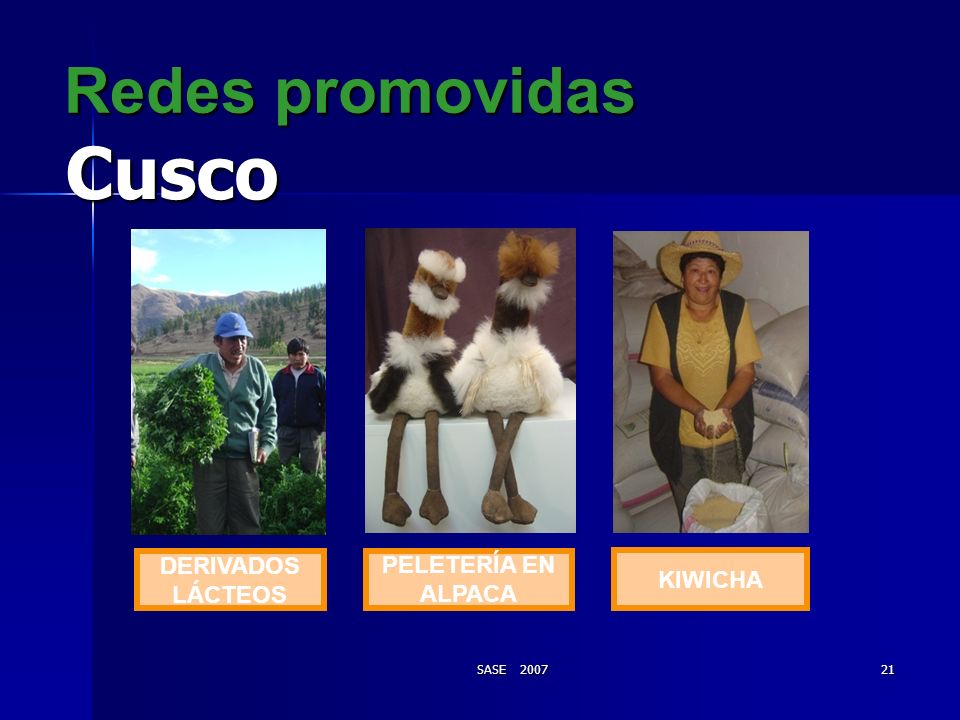 Redes promovidas
Cusco

DERIVADOS LÁCTEOS

PELETERÍA EN ALPACA

KIWICHA

SASE 2007

21